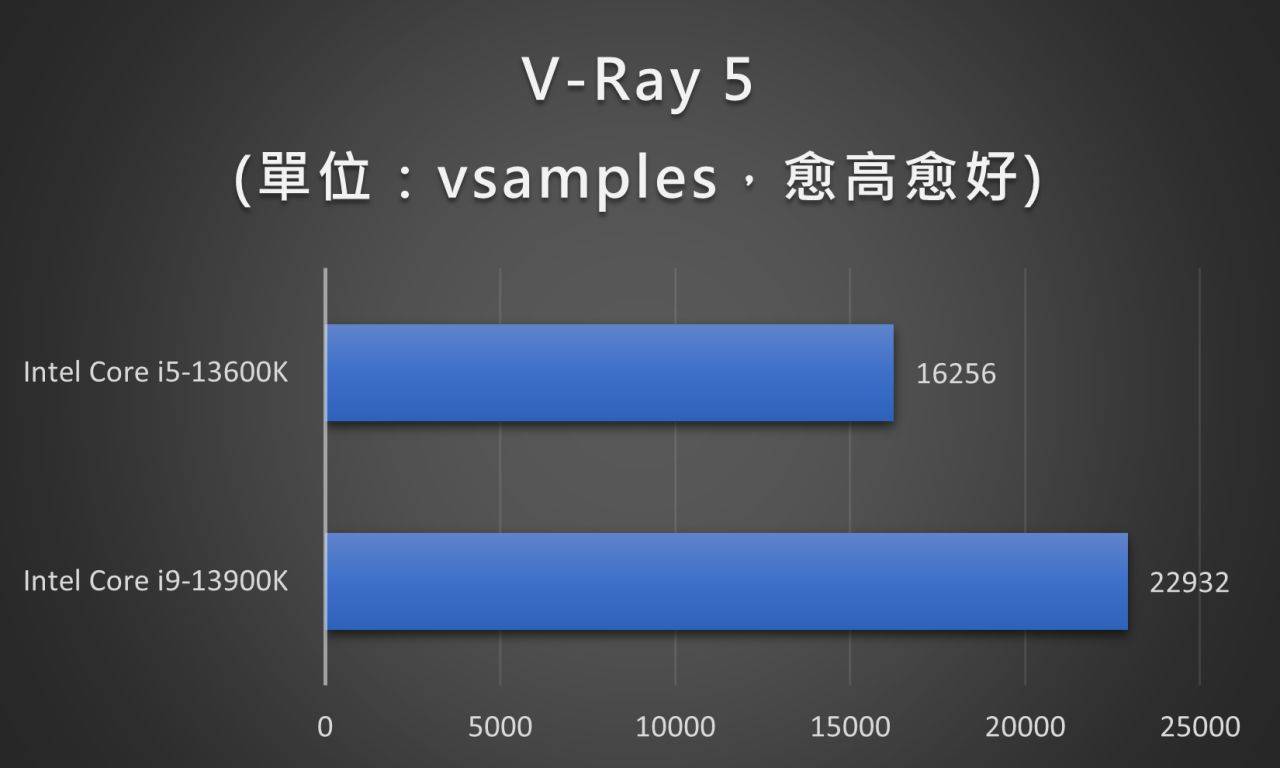 V-Ray 5
(單位：vsamples，愈高愈好)

Intel Core i5-13600K
16256

Intel Core i9-13900K
22932

0
5000
10000
15000
20000
25000